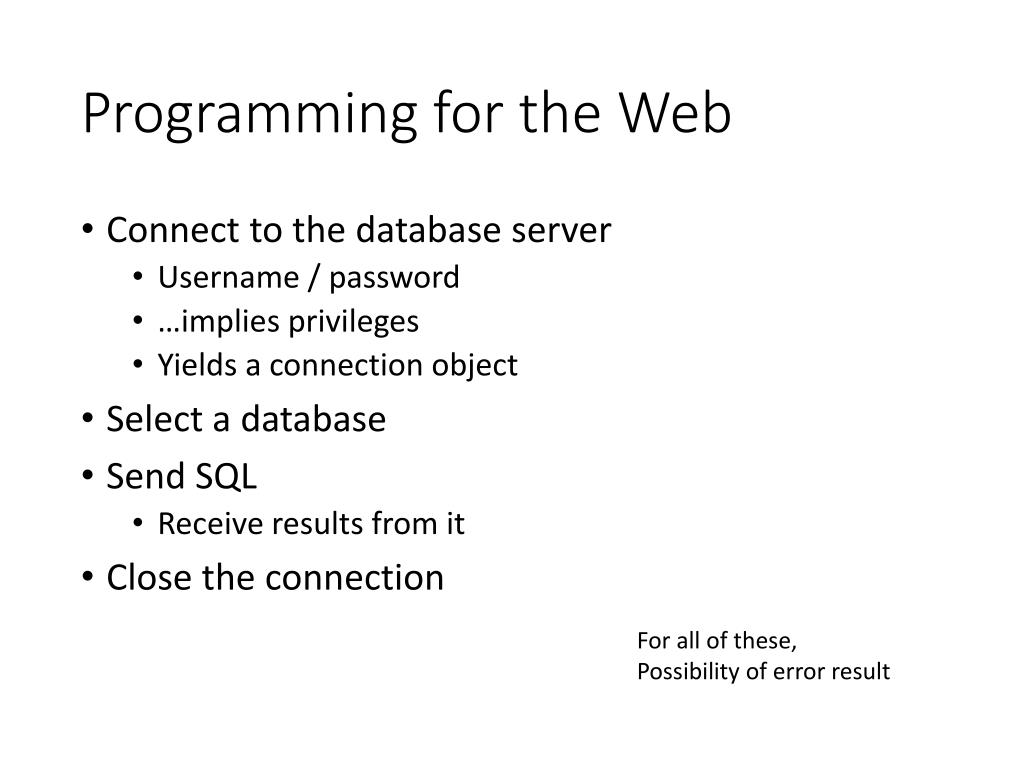 Programming for the Web

• Connect to the database server
  • Username / password
  • …implies privileges
  • Yields a connection object
• Select a database
• Send SQL
  • Receive results from it
• Close the connection

For all of these,
Possibility of error result